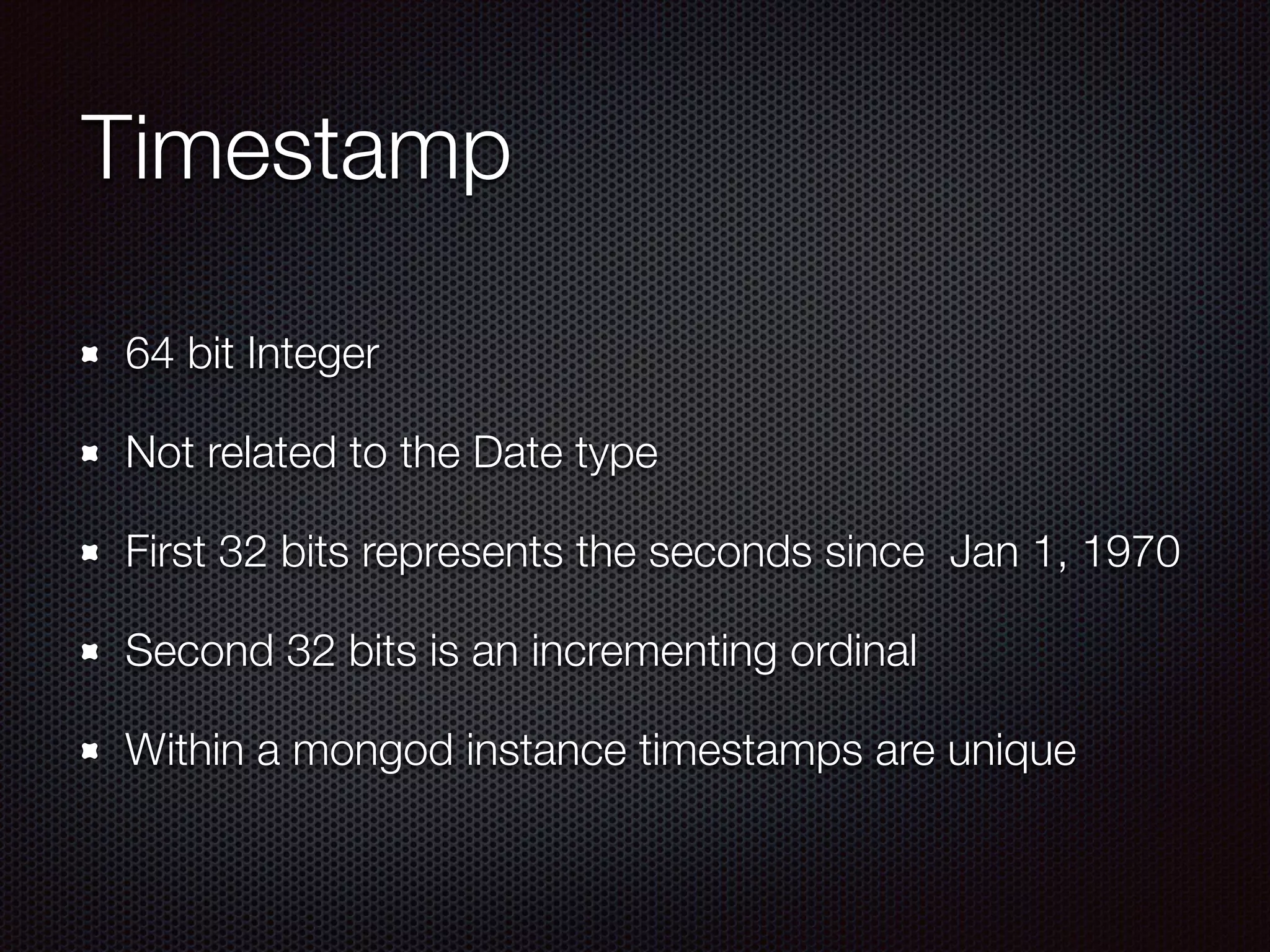 Timestamp

64 bit Integer

Not related to the Date type

First 32 bits represents the seconds since  Jan 1, 1970

Second 32 bits is an incrementing ordinal

Within a mongod instance timestamps are unique